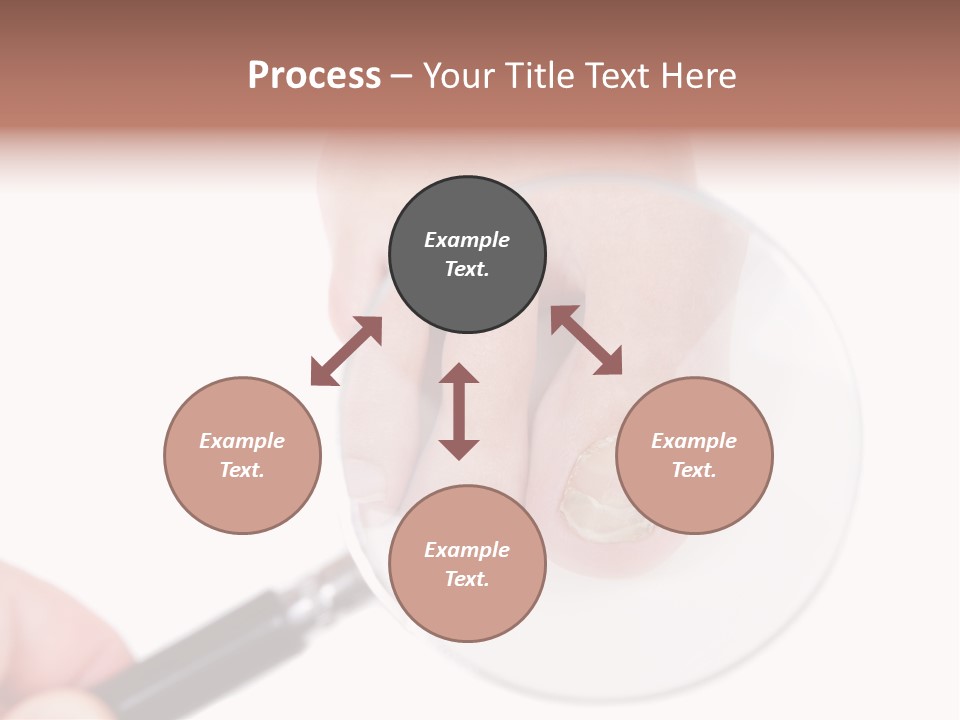 Process – Your Title Text Here

Example Text.

Example Text.

Example Text.

Example Text.